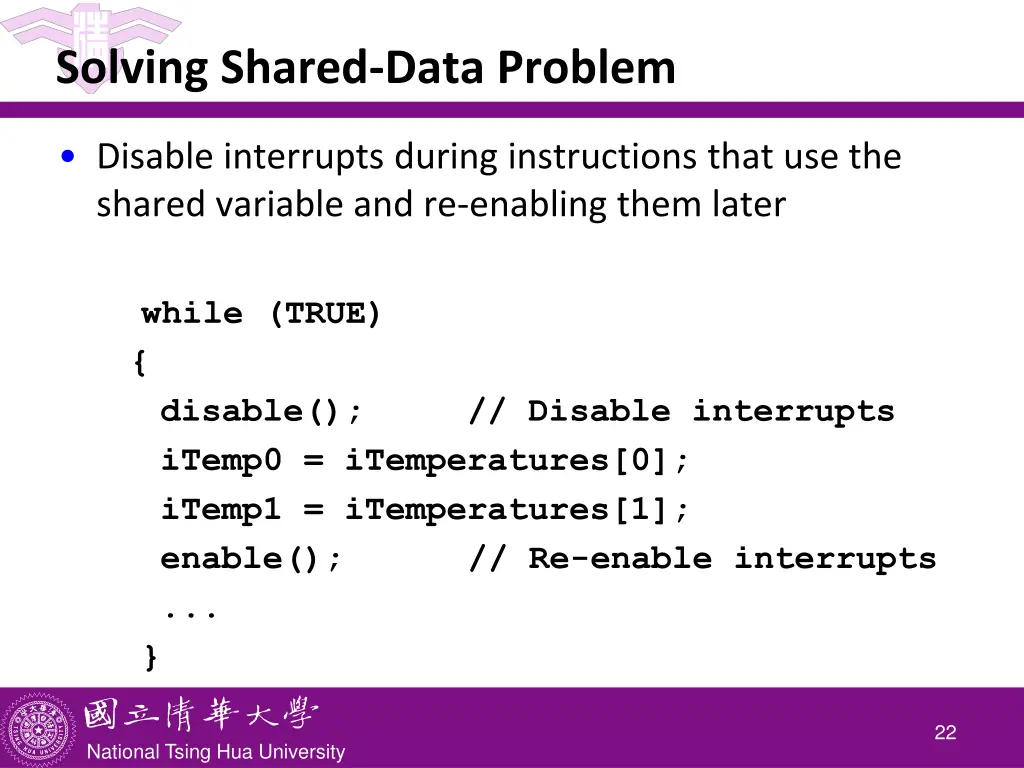 Solving Shared-Data Problem

• Disable interrupts during instructions that use the shared variable and re-enabling them later

while (TRUE)
{
disable(); // Disable interrupts
iTemp0 = iTemperatures[0];
iTemp1 = iTemperatures[1];
enable(); // Re-enable interrupts
...
}

國立清華大學
National Tsing Hua University

22